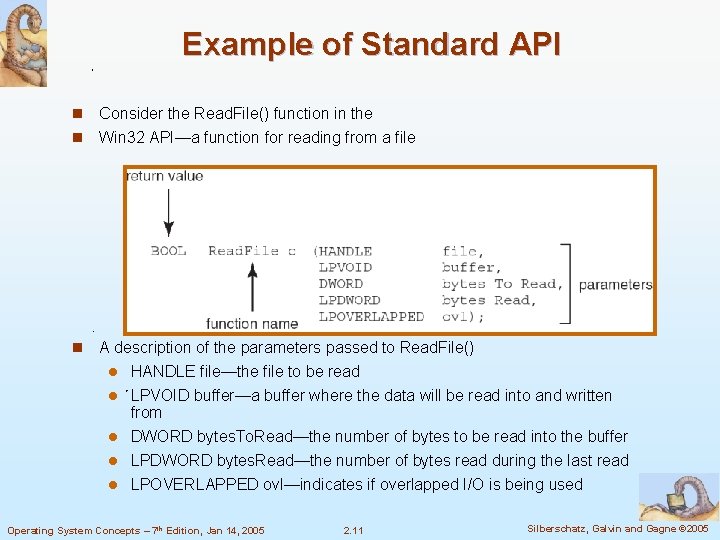 Example of Standard API

- Consider the ReadFile() function in the
- Win32 API—a function for reading from a file

return value

BOOL ReadFile c (HANDLE file,
LPVOID buffer,
DWORD bytes To Read,
LPDWORD bytes Read,
LPOVERLAPPED ovl);

parameters

function name

- A description of the parameters passed to ReadFile()
  - HANDLE file—the file to be read
  - LPVOID buffer—a buffer where the data will be read into and written from
  - DWORD bytesToRead—the number of bytes to be read into the buffer
  - LPDWORD bytesRead—the number of bytes read during the last read
  - LPOVERLAPPED ovl—indicates if overlapped I/O is being used

Operating System Concepts – 7th Edition, Jan 14, 2005 2.11 Silberschatz, Galvin and Gagne ©2005